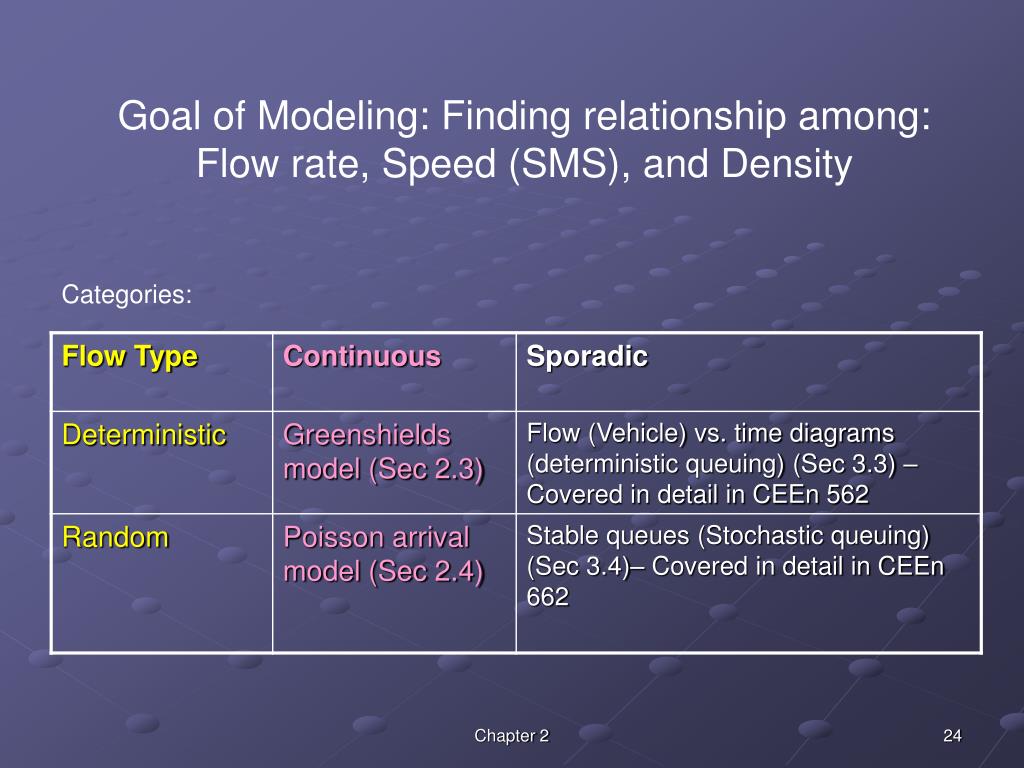 Goal of Modeling: Finding relationship among: Flow rate, Speed (SMS), and Density

Categories:

| Flow Type | Continuous | Sporadic |
|---|---|---|
| Deterministic | Greenshields model (Sec 2.3) | Flow (Vehicle) vs. time diagrams (deterministic queuing) (Sec 3.3) – Covered in detail in CEEn 562 |
| Random | Poisson arrival model (Sec 2.4) | Stable queues (Stochastic queuing) (Sec 3.4)– Covered in detail in CEEn 662 |

Chapter 2

24